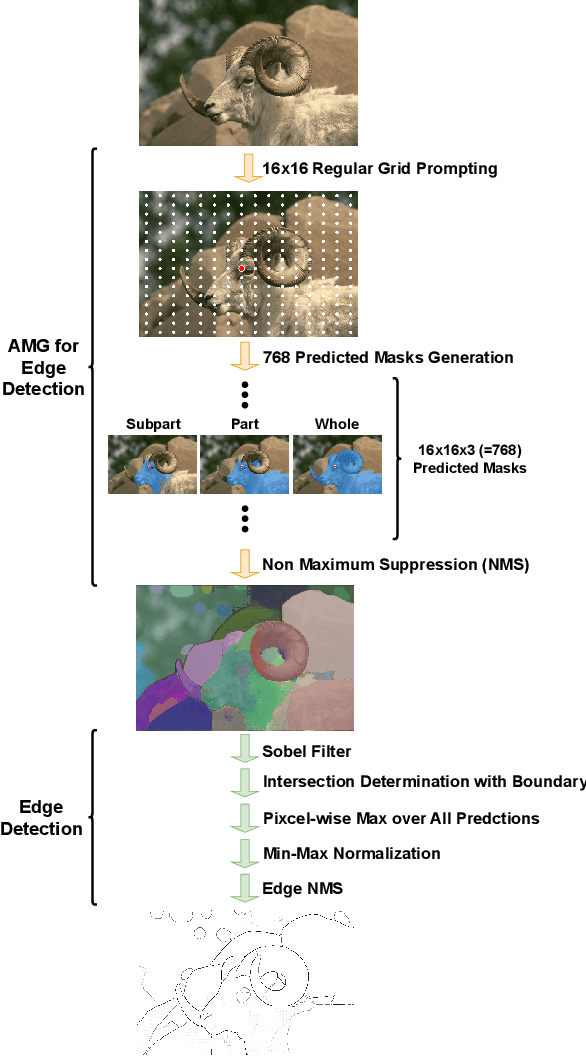 16x16 Regular Grid Prompting

AMG for Edge Detection

768 Predicted Masks Generation

Subpart

Part

Whole

16x16x3 (=768) Predicted Masks

Non Maximum Suppression (NMS)

Edge Detection

Sobel Filter

Intersection Determination with Boundary

Pixcel-wise Max over All Predctions

Min-Max Normalization

Edge NMS